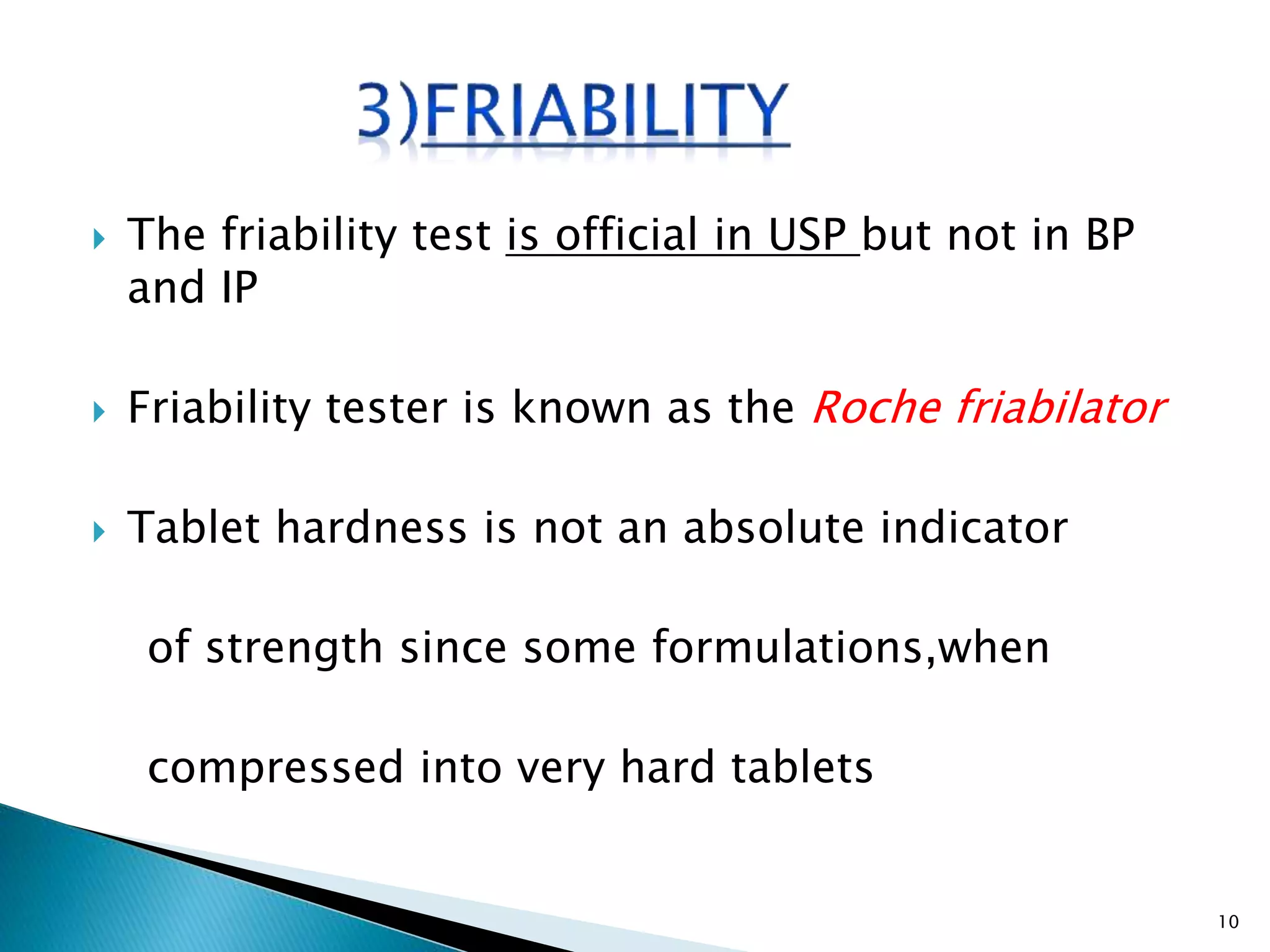 3)FRIABILITY

The friability test is official in USP but not in BP and IP

Friability tester is known as the Roche friabilator

Tablet hardness is not an absolute indicator

of strength since some formulations,when

compressed into very hard tablets

10